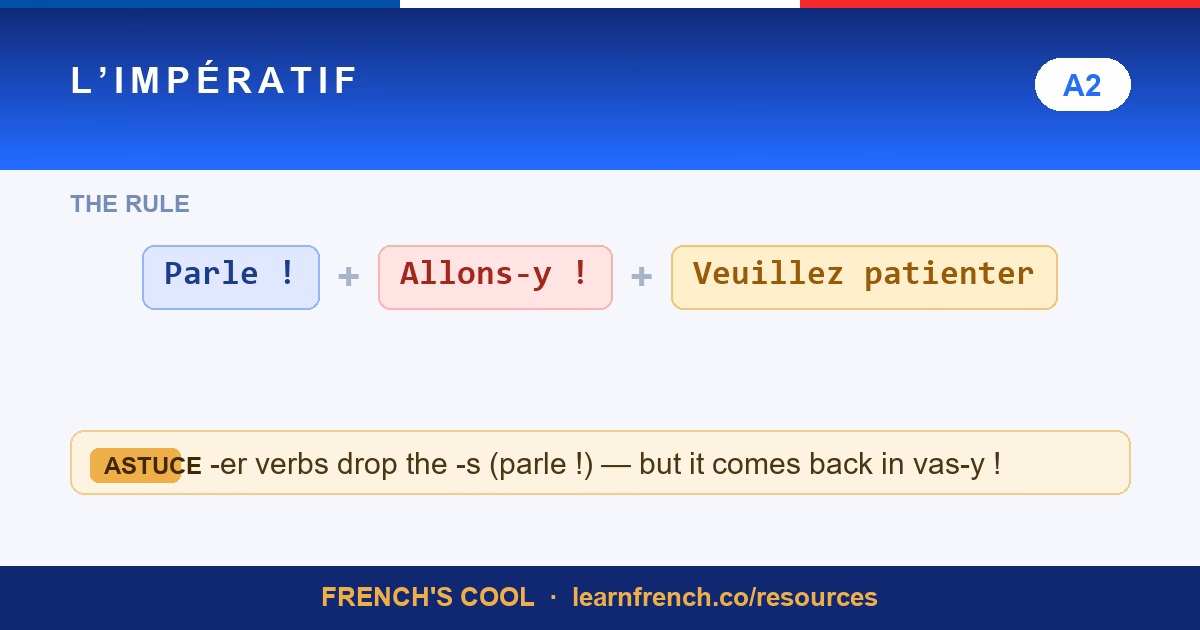 L'IMPÉRATIF

A2

THE RULE

Parle ! + Allons-y ! + Veuillez patienter

ASTUCE -er verbs drop the -s (parle !) — but it comes back in vas-y !

FRENCH'S COOL · learnfrench.co/resources